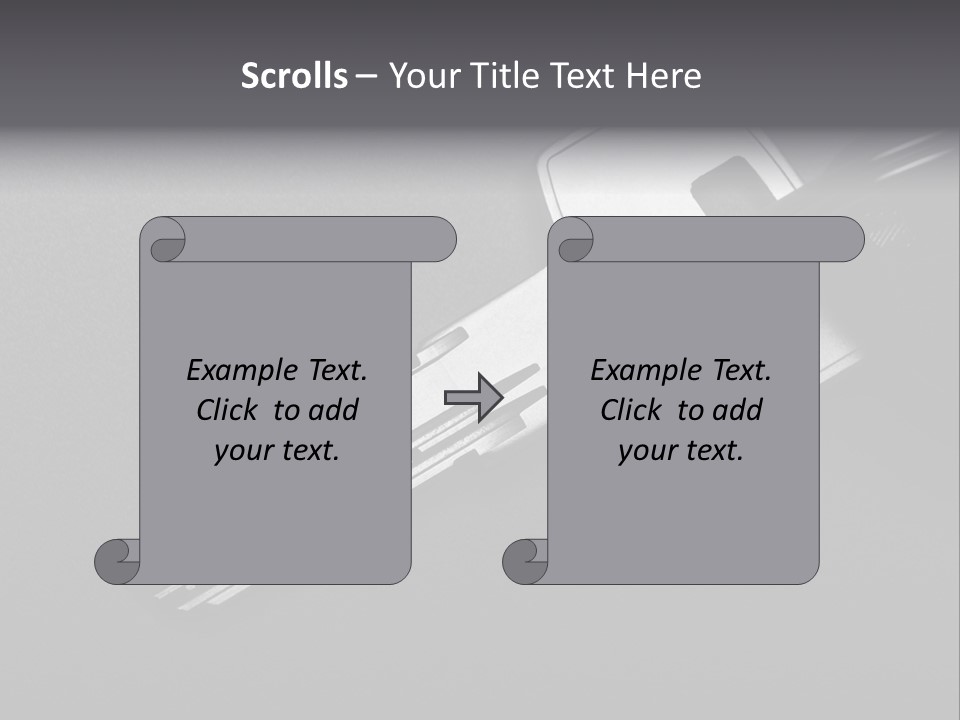 Scrolls – Your Title Text Here

Example Text. Click to add your text.

Example Text. Click to add your text.